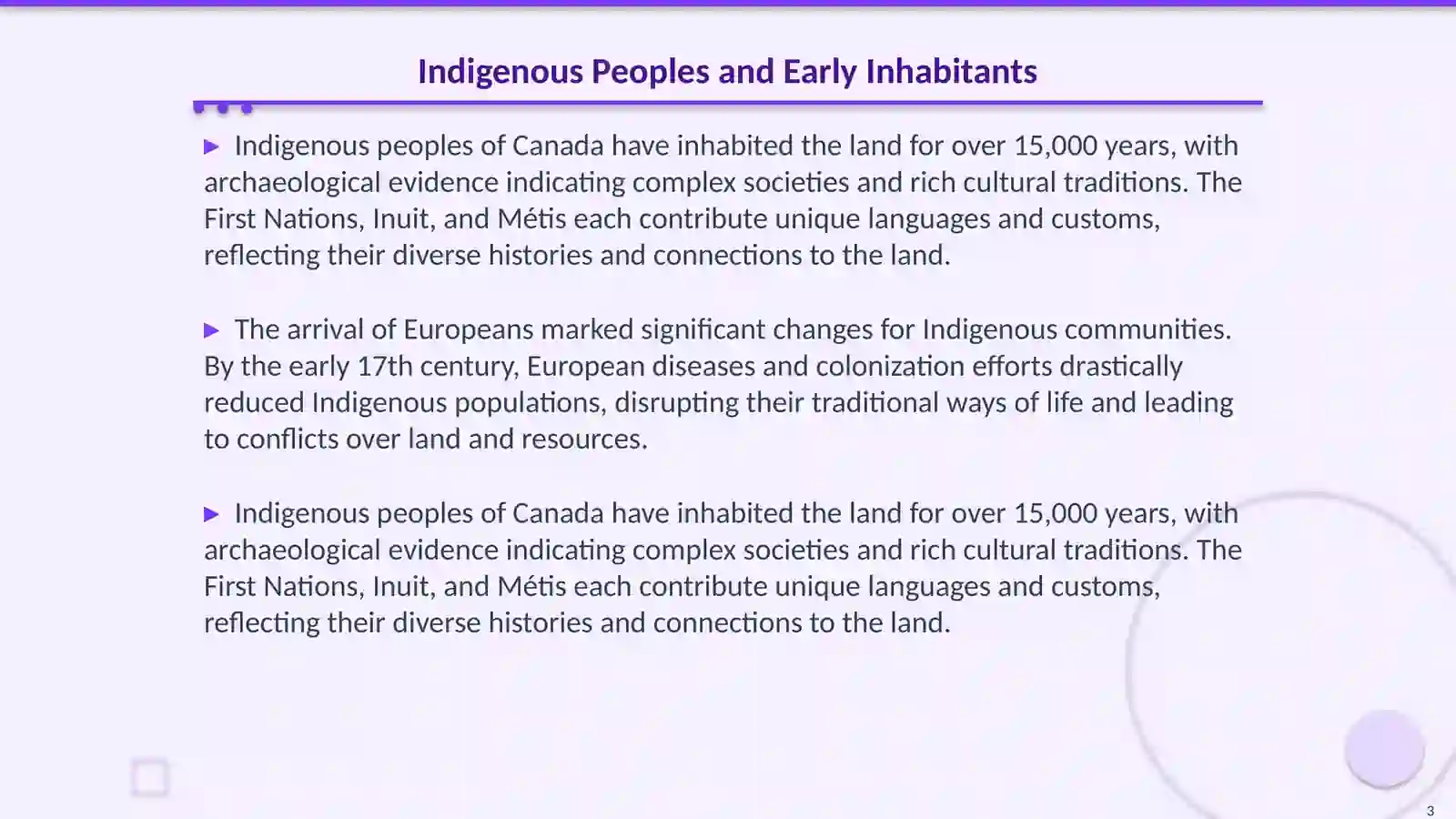 Indigenous Peoples and Early Inhabitants

▶ Indigenous peoples of Canada have inhabited the land for over 15,000 years, with archaeological evidence indicating complex societies and rich cultural traditions. The First Nations, Inuit, and Métis each contribute unique languages and customs, reflecting their diverse histories and connections to the land.

▶ The arrival of Europeans marked significant changes for Indigenous communities. By the early 17th century, European diseases and colonization efforts drastically reduced Indigenous populations, disrupting their traditional ways of life and leading to conflicts over land and resources.

▶ Indigenous peoples of Canada have inhabited the land for over 15,000 years, with archaeological evidence indicating complex societies and rich cultural traditions. The First Nations, Inuit, and Métis each contribute unique languages and customs, reflecting their diverse histories and connections to the land.

3